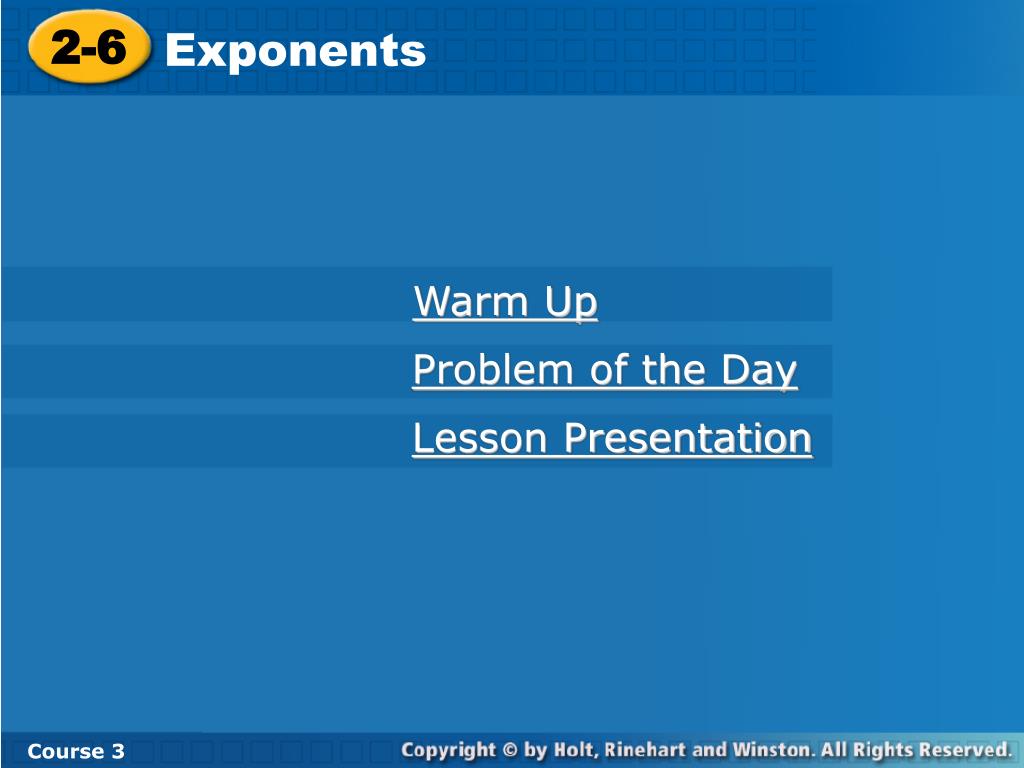 2-6 Exponents

Warm Up

Problem of the Day

Lesson Presentation

Course 3

Copyright © by Holt, Rinehart and Winston. All Rights Reserved.